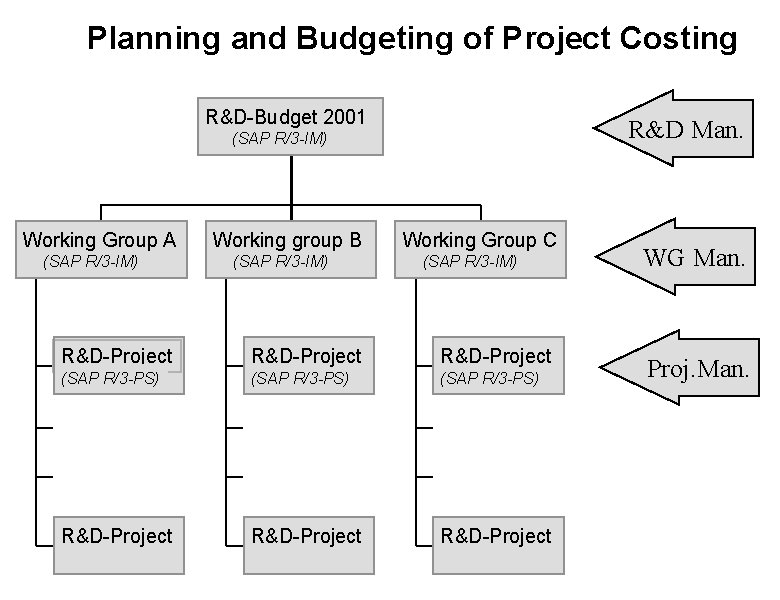 Planning and Budgeting of Project Costing

R&D-Budget 2001
(SAP R/3-IM)

R&D Man.

Working Group A
(SAP R/3-IM)

Working group B
(SAP R/3-IM)

Working Group C
(SAP R/3-IM)

WG Man.

R&D-Project
(SAP R/3-PS)

R&D-Project
(SAP R/3-PS)

R&D-Project
(SAP R/3-PS)

Proj.Man.

R&D-Project

R&D-Project

R&D-Project